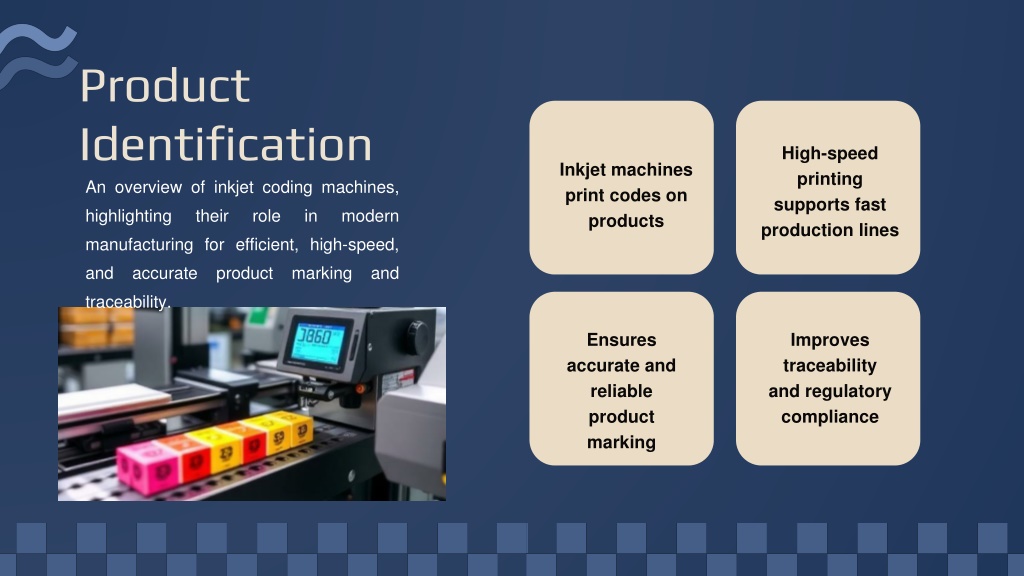 Product Identification

An overview of inkjet coding machines, highlighting their role in modern manufacturing for efficient, high-speed, and accurate product marking and traceability.

3860

Inkjet machines print codes on products

High-speed printing supports fast production lines

Ensures accurate and reliable product marking

Improves traceability and regulatory compliance